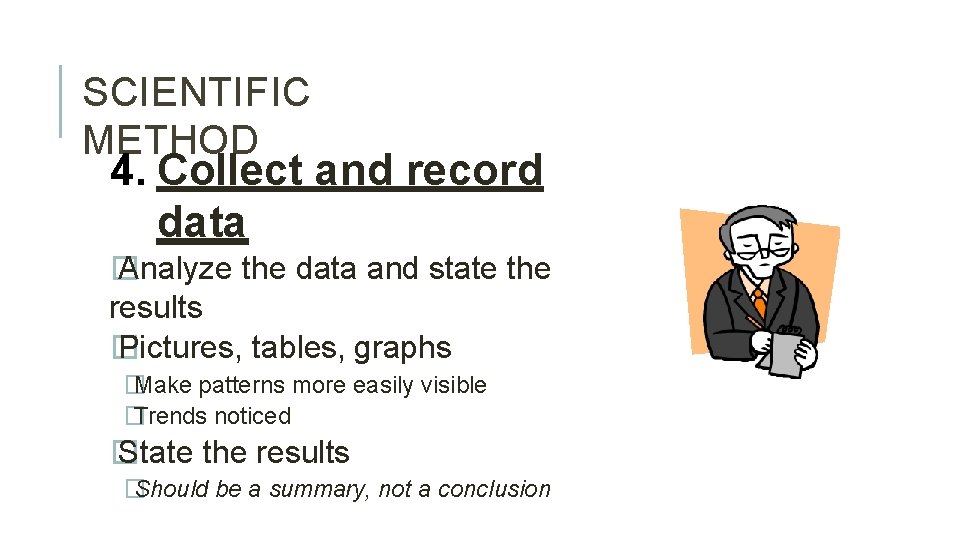 SCIENTIFIC METHOD

4. Collect and record data

Analyze the data and state the results

Pictures, tables, graphs

Make patterns more easily visible

Trends noticed

State the results

Should be a summary, not a conclusion